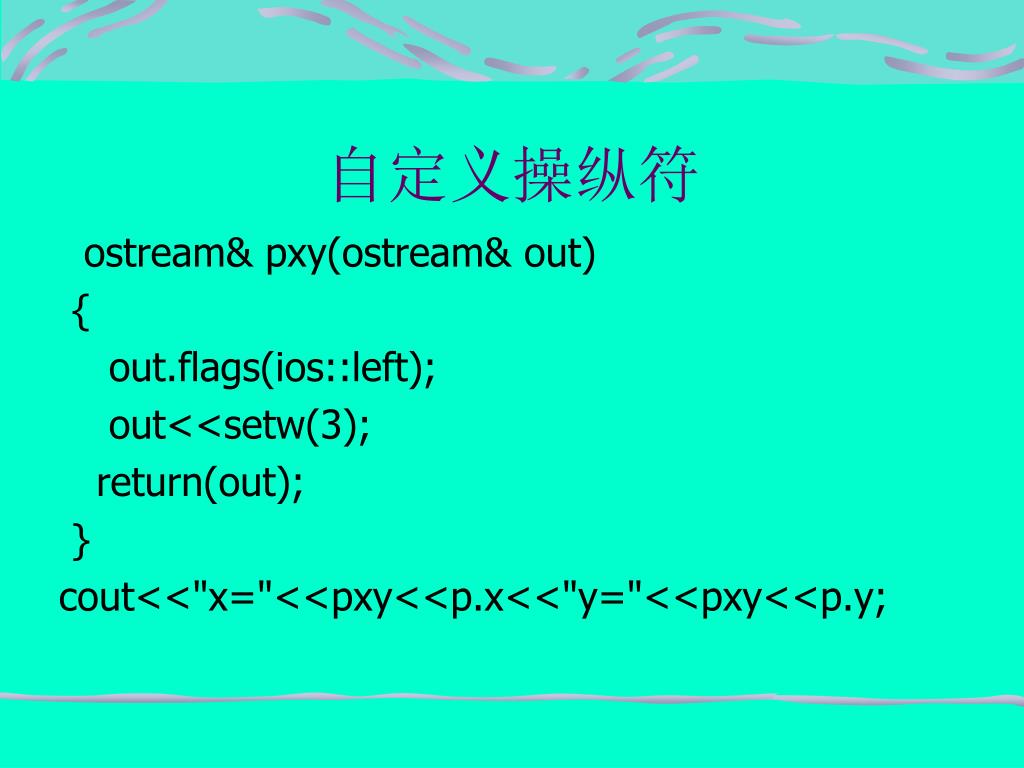 自定义操纵符

ostream& pxy(ostream& out)
{
out.flags(ios::left);
out<<setw(3);
return(out);
}
cout<<"x="<<pxy<<p.x<<"y="<<pxy<<p.y;